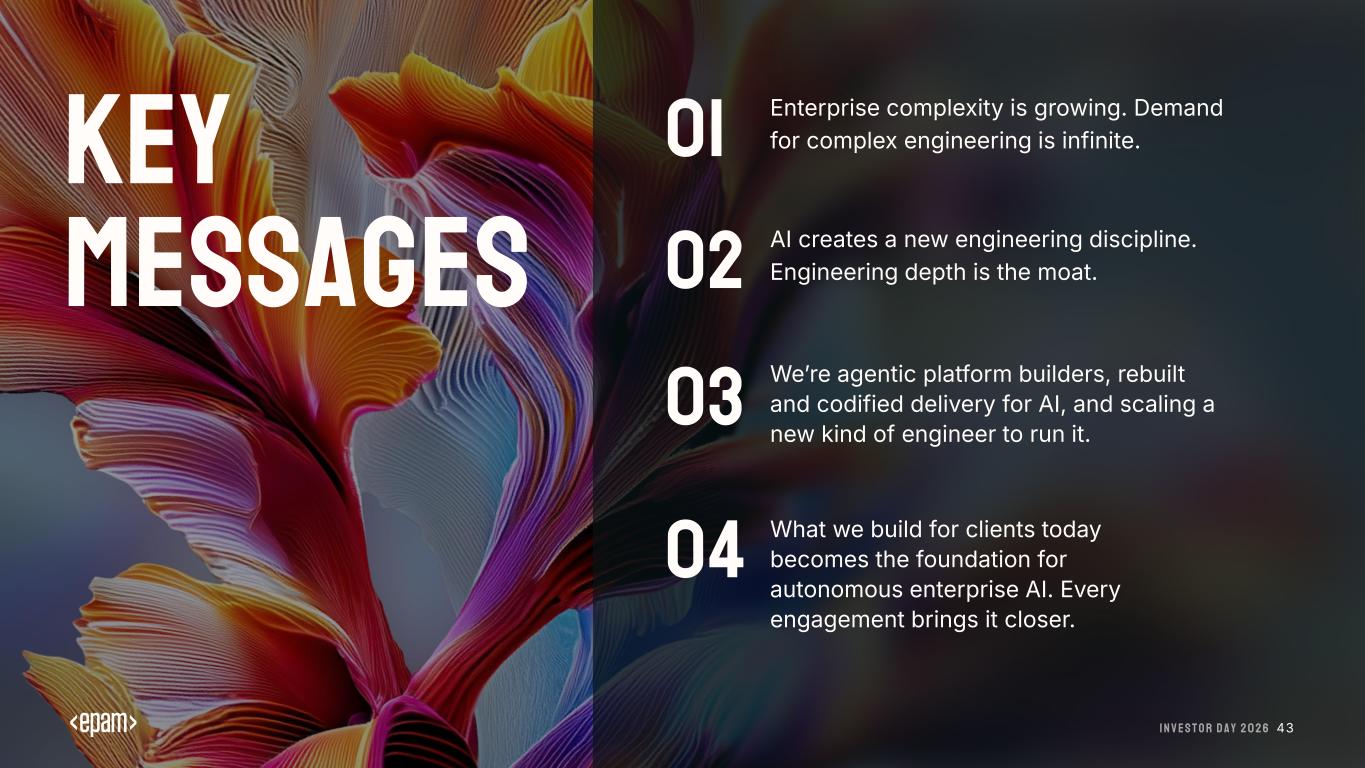 KEY MESSAGES

01 Enterprise complexity is growing. Demand for complex engineering is infinite.

02 AI creates a new engineering discipline. Engineering depth is the moat.

03 We're agentic platform builders, rebuilt and codified delivery for AI, and scaling a new kind of engineer to run it.

04 What we build for clients today becomes the foundation for autonomous enterprise AI. Every engagement brings it closer.

<epam>

INVESTOR DAY 2026 43